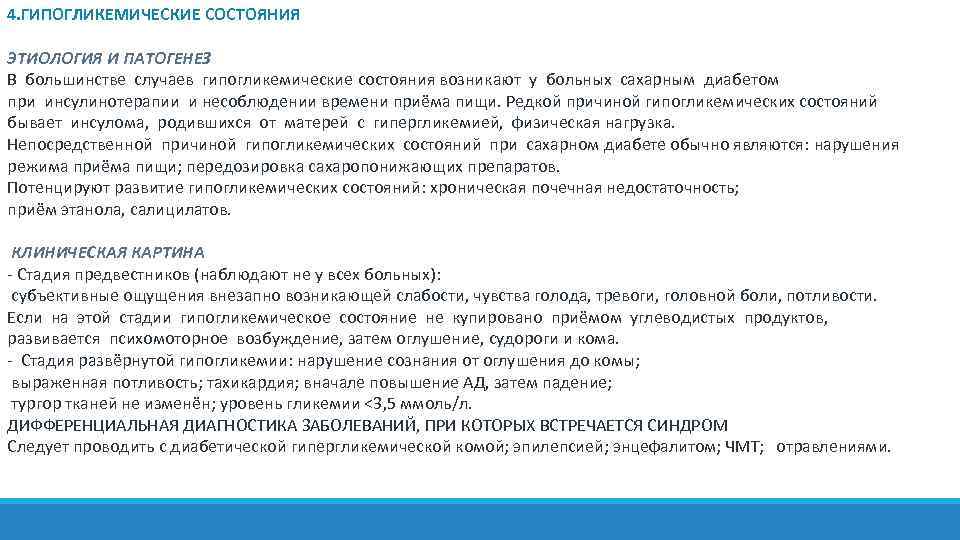 4.ГИПОГЛИКЕМИЧЕСКИЕ СОСТОЯНИЯ

ЭТИОЛОГИЯ И ПАТОГЕНЕЗ
В большинстве случаев гипогликемические состояния возникают у больных сахарным диабетом при инсулинотерапии и несоблюдении времени приёма пищи. Редкой причиной гипогликемических состояний бывает инсулома, родившихся от матерей с гипергликемией, физическая нагрузка.
Непосредственной причиной гипогликемических состояний при сахарном диабете обычно являются: нарушения режима приёма пищи; передозировка сахаропонижающих препаратов.
Потенцируют развитие гипогликемических состояний: хроническая почечная недостаточность; приём этанола, салицилатов.

КЛИНИЧЕСКАЯ КАРТИНА
- Стадия предвестников (наблюдают не у всех больных):
субъективные ощущения внезапно возникающей слабости, чувства голода, тревоги, головной боли, потливости.
Если на этой стадии гипогликемическое состояние не купировано приёмом углеводистых продуктов, развивается психомоторное возбуждение, затем оглушение, судороги и кома.
- Стадия развёрнутой гипогликемии: нарушение сознания от оглушения до комы;
выраженная потливость; тахикардия; вначале повышение АД, затем падение;
тургор тканей не изменён; уровень гликемии <3,5 ммоль/л.
ДИФФЕРЕНЦИАЛЬНАЯ ДИАГНОСТИКА ЗАБОЛЕВАНИЙ, ПРИ КОТОРЫХ ВСТРЕЧАЕТСЯ СИНДРОМ
Следует проводить с диабетической гипергликемической комой; эпилепсией; энцефалитом; ЧМТ; отравлениями.